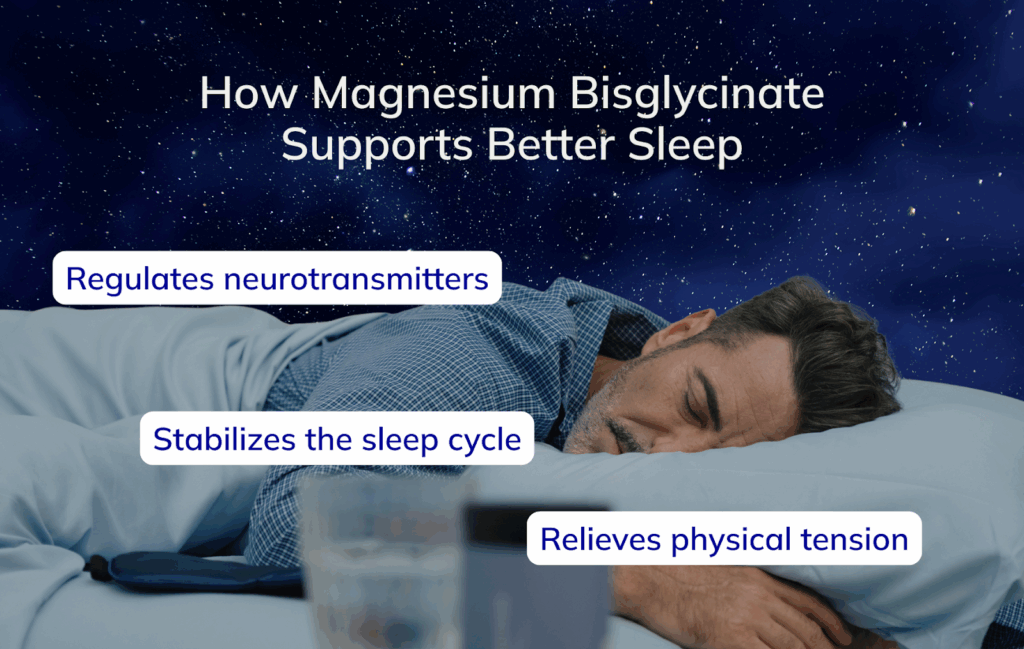 How Magnesium Bisglycinate Supports Better Sleep

Regulates neurotransmitters

Stabilizes the sleep cycle

Relieves physical tension